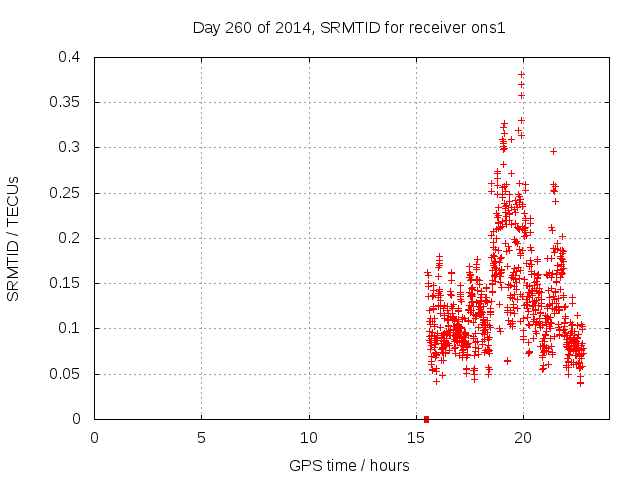 Day 260 of 2014, SRMTID for receiver ons1

SRMTID / TECUs

0.4
0.35
0.3
0.25
0.2
0.15
0.1
0.05
0

0
5
10
15
20

GPS time / hours